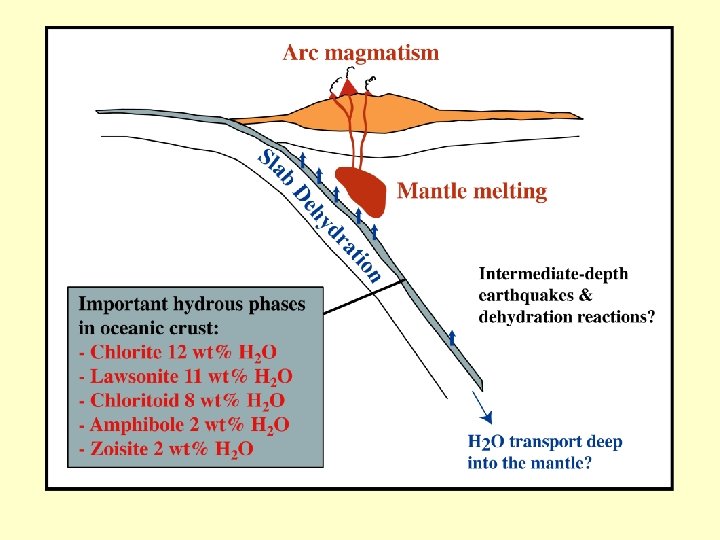 Arc magmatism

Slab Dehydration

Mantle melting

Intermediate-depth earthquakes & dehydration reactions?

Important hydrous phases in oceanic crust:
- Chlorite 12 wt% $H_2O$
- Lawsonite 11 wt% $H_2O$
- Chloritoid 8 wt% $H_2O$
- Amphibole 2 wt% $H_2O$
- Zoisite 2 wt% $H_2O$

$H_2O$ transport deep into the mantle?